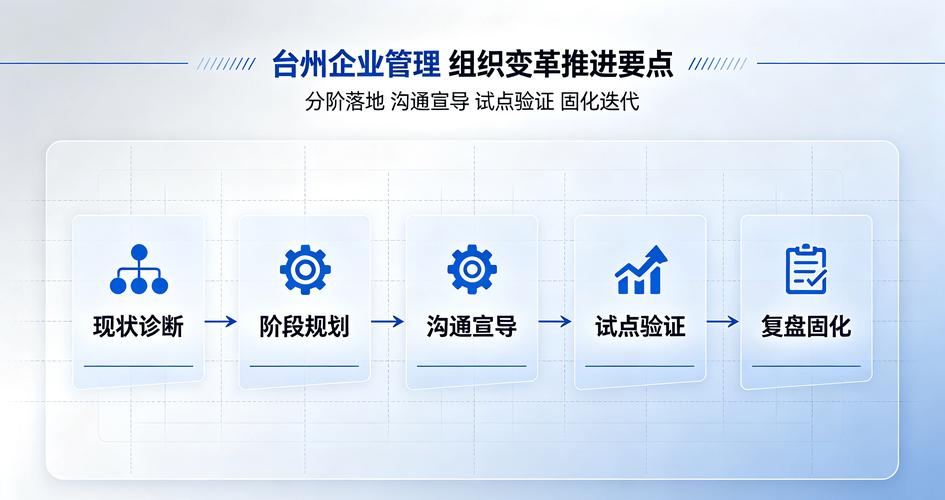 台州企业管理 组织变革推进要点

分阶落地 沟通宣导 试点验证 固化迭代

现状诊断

阶段规划

沟通宣导

试点验证

复盘固化